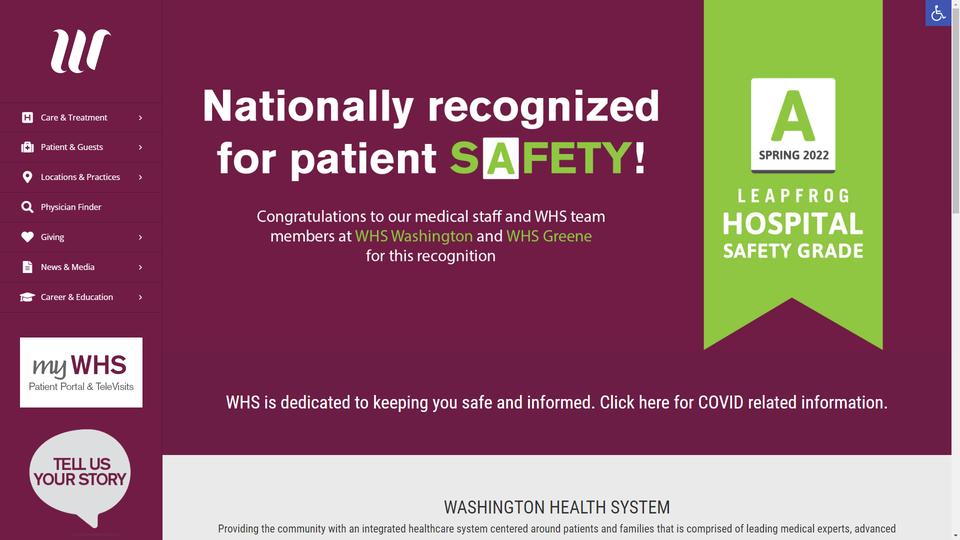 Care & Treatment
Patient & Guests
Locations & Practices
Physician Finder
Giving
News & Media
Career & Education

my WHS
Patient Portal & TeleVisits

TELL US YOUR STORY

Nationally recognized for patient SAFETY!

Congratulations to our medical staff and WHS team members at WHS Washington and WHS Greene for this recognition

A
SPRING 2022
LEAPFROG
HOSPITAL
SAFETY GRADE

WHS is dedicated to keeping you safe and informed. Click here for COVID related information.

WASHINGTON HEALTH SYSTEM
Providing the community with an integrated healthcare system centered around patients and families that is comprised of leading medical experts, advanced